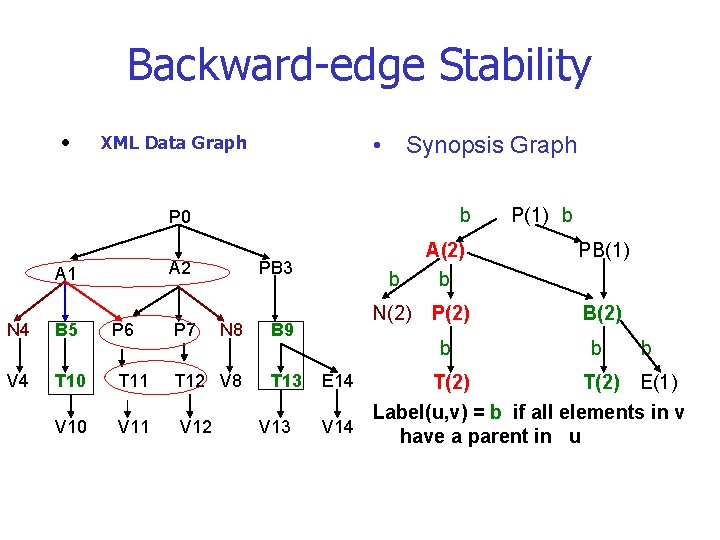 Backward-edge Stability

• XML Data Graph

P0

A1 A2 PB3

N4 B5 P6 P7 N8 B9

V4 T10 T11 T12 V8 T13 E14

V10 V11 V12 V13 V14

• Synopsis Graph

b P(1) b

A(2) PB(1)

b b

N(2) P(2) B(2)

b b b

T(2) T(2) E(1)

Label(u,v) = b if all elements in v have a parent in u